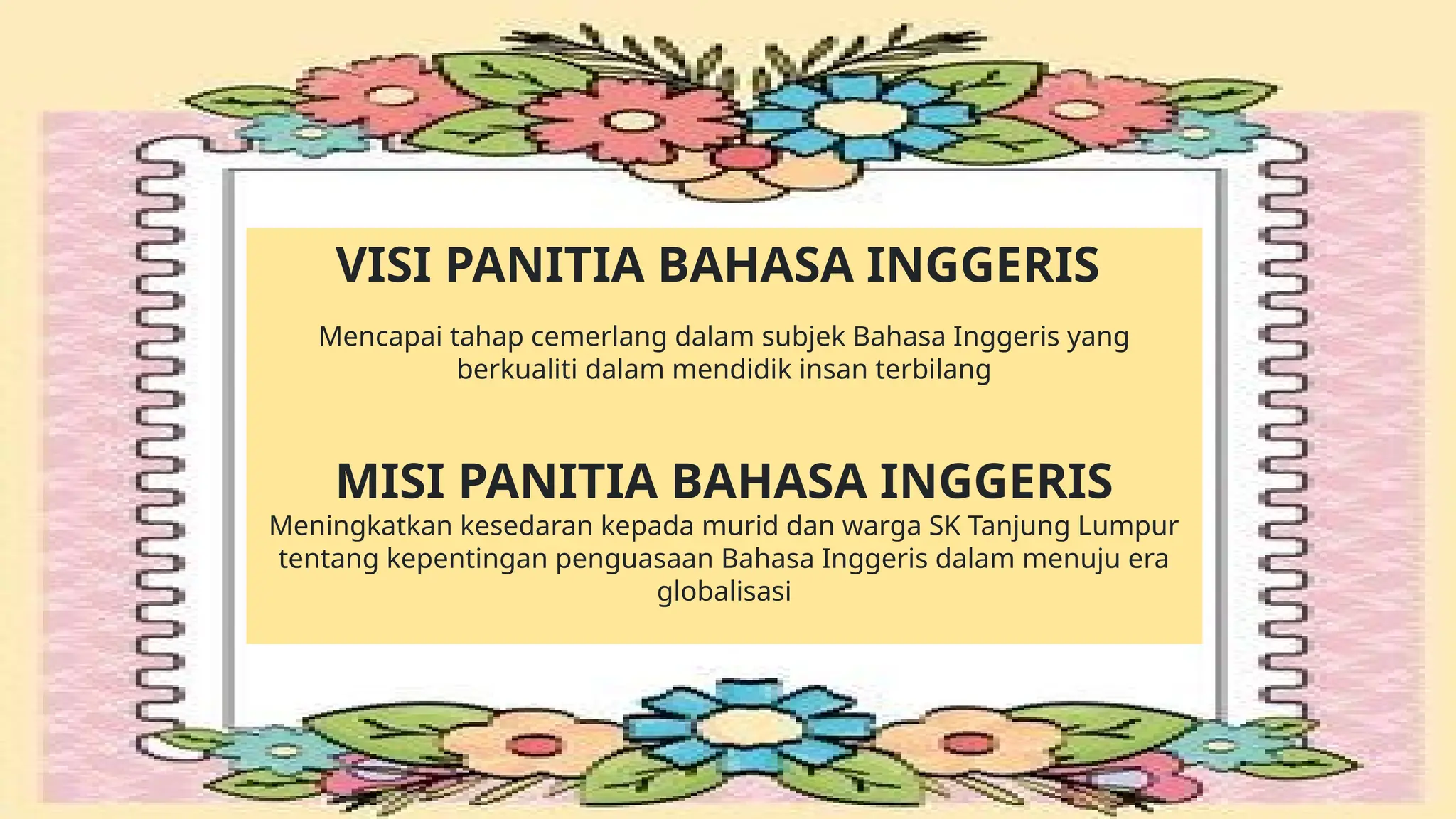 VISI PANITIA BAHASA INGGERIS

Mencapai tahap cemerlang dalam subjek Bahasa Inggeris yang berkualiti dalam mendidik insan terbilang

MISI PANITIA BAHASA INGGERIS

Meningkatkan kesedaran kepada murid dan warga SK Tanjung Lumpur tentang kepentingan penguasaan Bahasa Inggeris dalam menuju era globalisasi